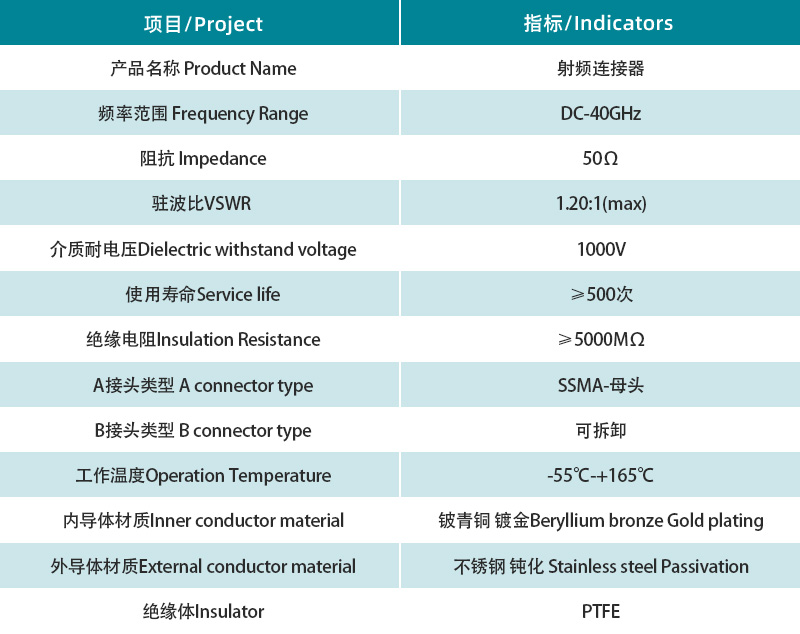 | 项目/Project | 指标/Indicators |
|---|---|
| 产品名称 Product Name | 射频连接器 |
| 频率范围 Frequency Range | DC-40GHz |
| 阻抗 Impedance | 50Ω |
| 驻波比VSWR | 1.20:1(max) |
| 介质耐电压Dielectric withstand voltage | 1000V |
| 使用寿命Service life | ≥500次 |
| 绝缘电阻Insulation Resistance | ≥5000MΩ |
| A接头类型 A connector type | SSMA-母头 |
| B接头类型 B connector type | 可拆卸 |
| 工作温度Operation Temperature | -55℃-+165℃ |
| 内导体材质Inner conductor material | 铍青铜 镀金Beryllium bronze Gold plating |
| 外导体材质External conductor material | 不锈钢 钝化 Stainless steel Passivation |
| 绝缘体Insulator | PTFE |